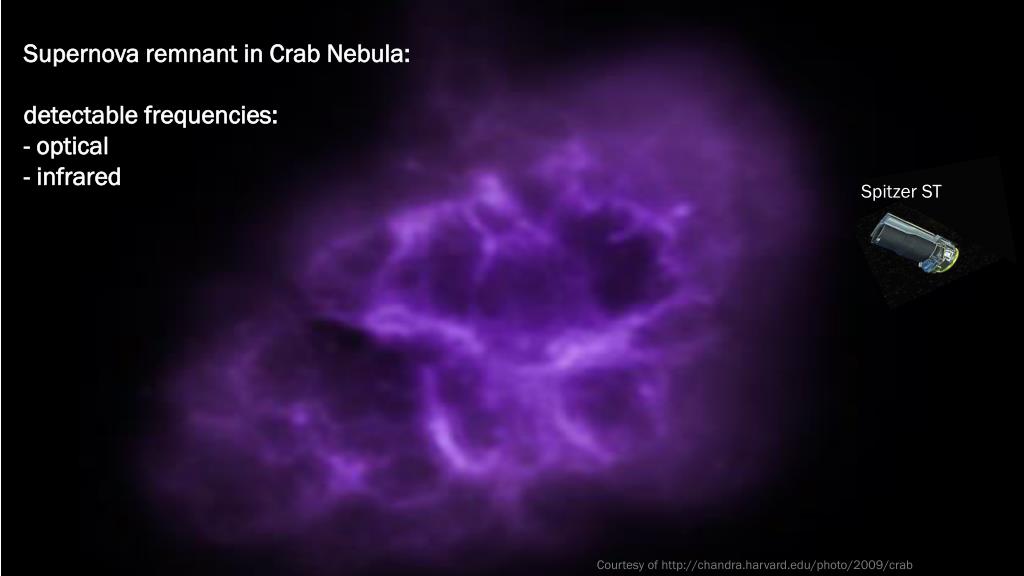 Supernova remnant in Crab Nebula:

detectable frequencies:
- optical
- infrared

Spitzer ST

Courtesy of http://chandra.harvard.edu/photo/2009/crab